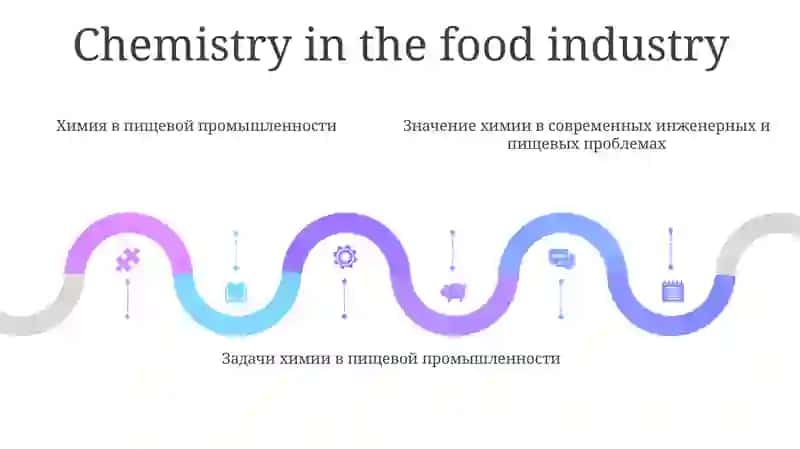 Chemistry in the food industry

Химия в пищевой промышленности

Значение химии в современных инженерных и пищевых проблемах

Задачи химии в пищевой промышленности